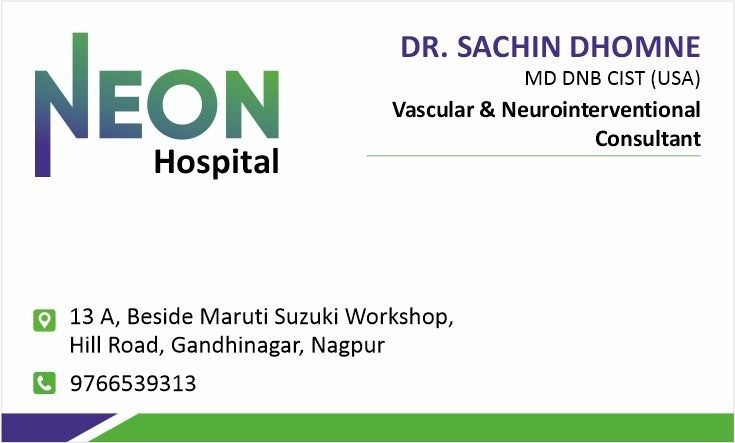 NEON
Hospital

DR. SACHIN DHOMNE
MD DNB CIST (USA)
Vascular & Neurointerventional Consultant

13 A, Beside Maruti Suzuki Workshop, Hill Road, Gandhinagar, Nagpur

9766539313